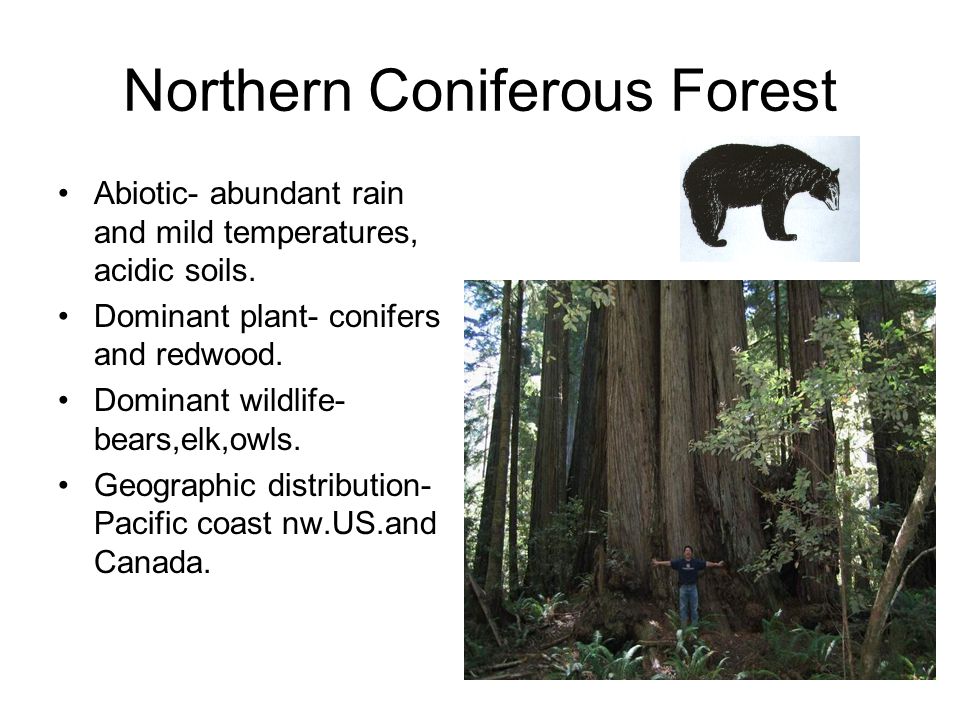 Northern Coniferous Forest

• Abiotic- abundant rain and mild temperatures, acidic soils.
• Dominant plant- conifers and redwood.
• Dominant wildlife- bears,elk,owls.
• Geographic distribution- Pacific coast nw.US.and Canada.